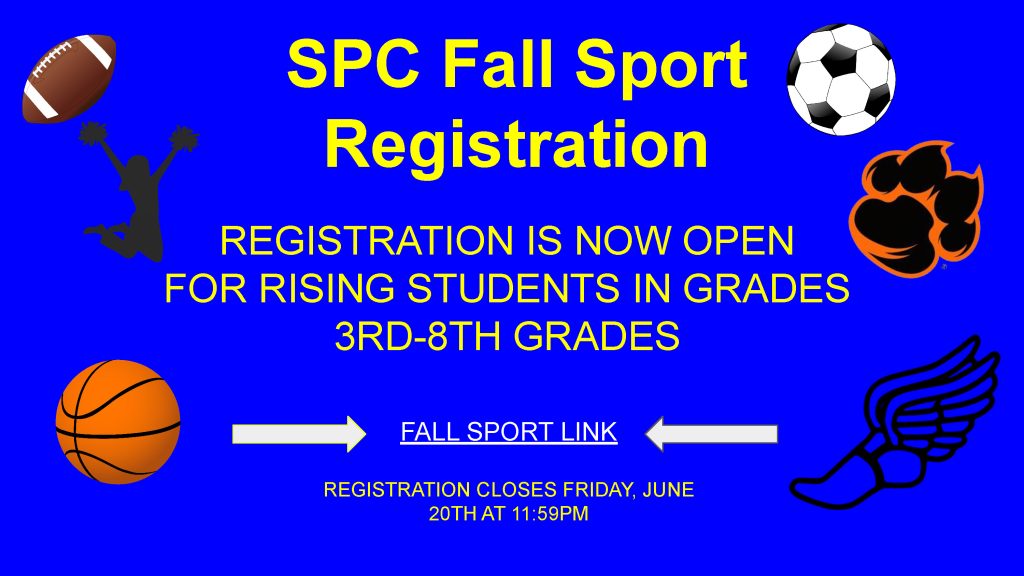 SPC Fall Sport Registration

REGISTRATION IS NOW OPEN FOR RISING STUDENTS IN GRADES 3RD-8TH GRADES

FALL SPORT LINK

REGISTRATION CLOSES FRIDAY, JUNE 20TH AT 11:59PM